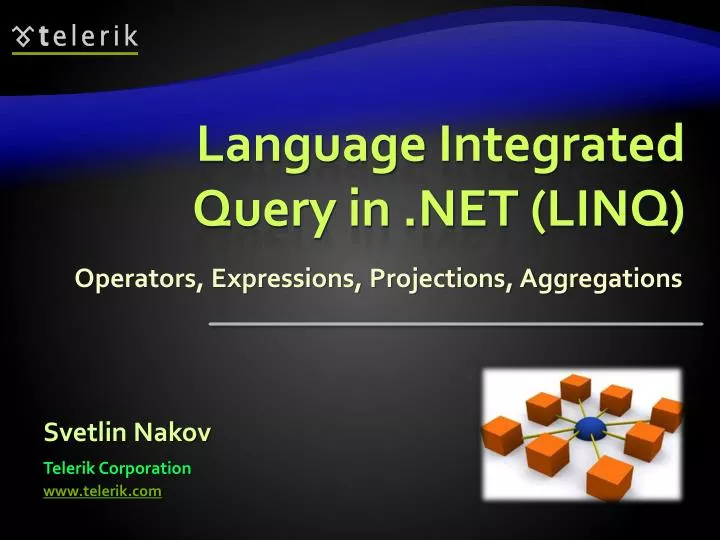 telerik

Language Integrated Query in .NET (LINQ)

Operators, Expressions, Projections, Aggregations

Svetlin Nakov

Telerik Corporation

www.telerik.com